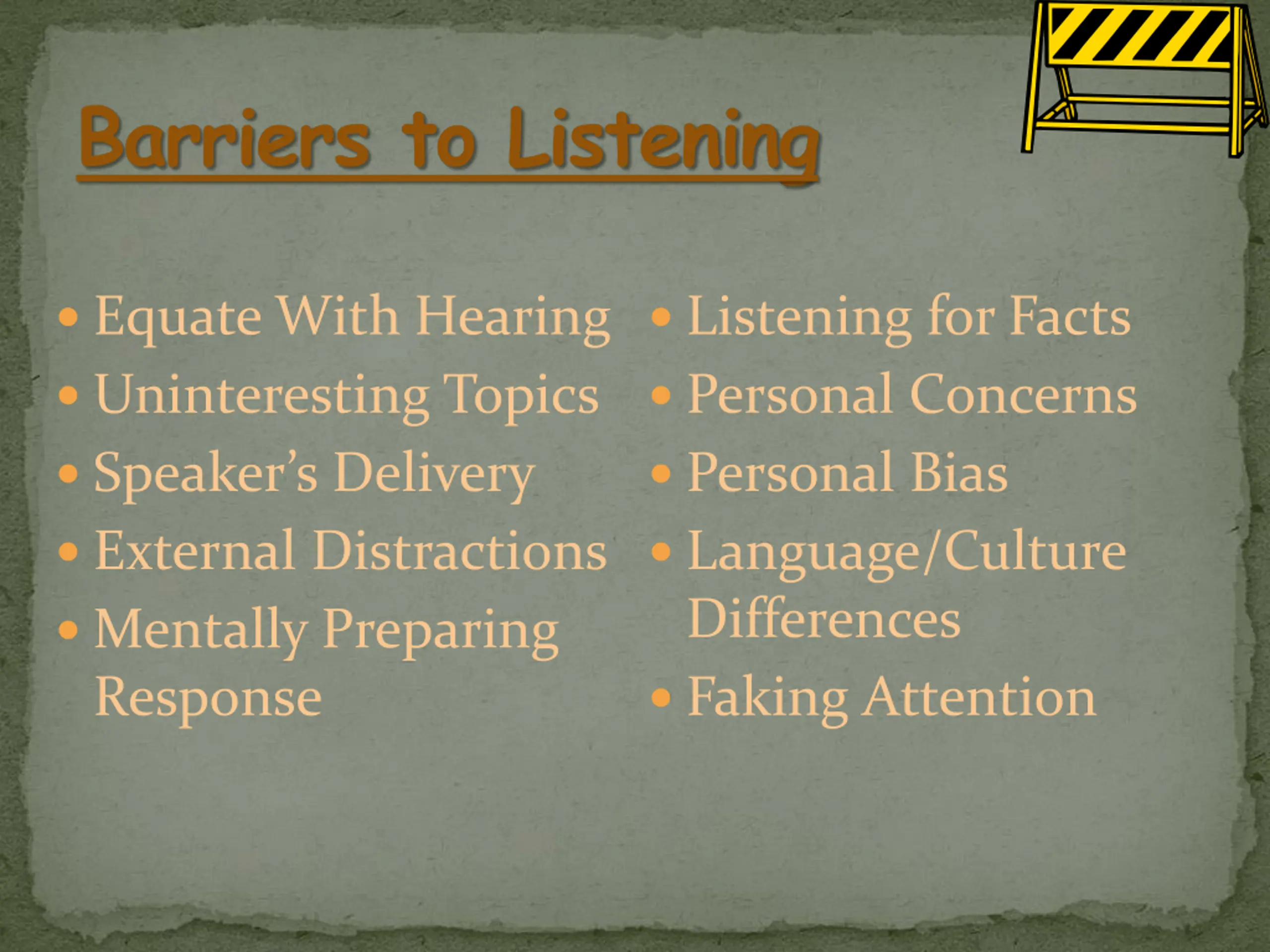 Barriers to Listening

- Equate With Hearing
- Uninteresting Topics
- Speaker's Delivery
- External Distractions
- Mentally Preparing Response

- Listening for Facts
- Personal Concerns
- Personal Bias
- Language/Culture Differences
- Faking Attention